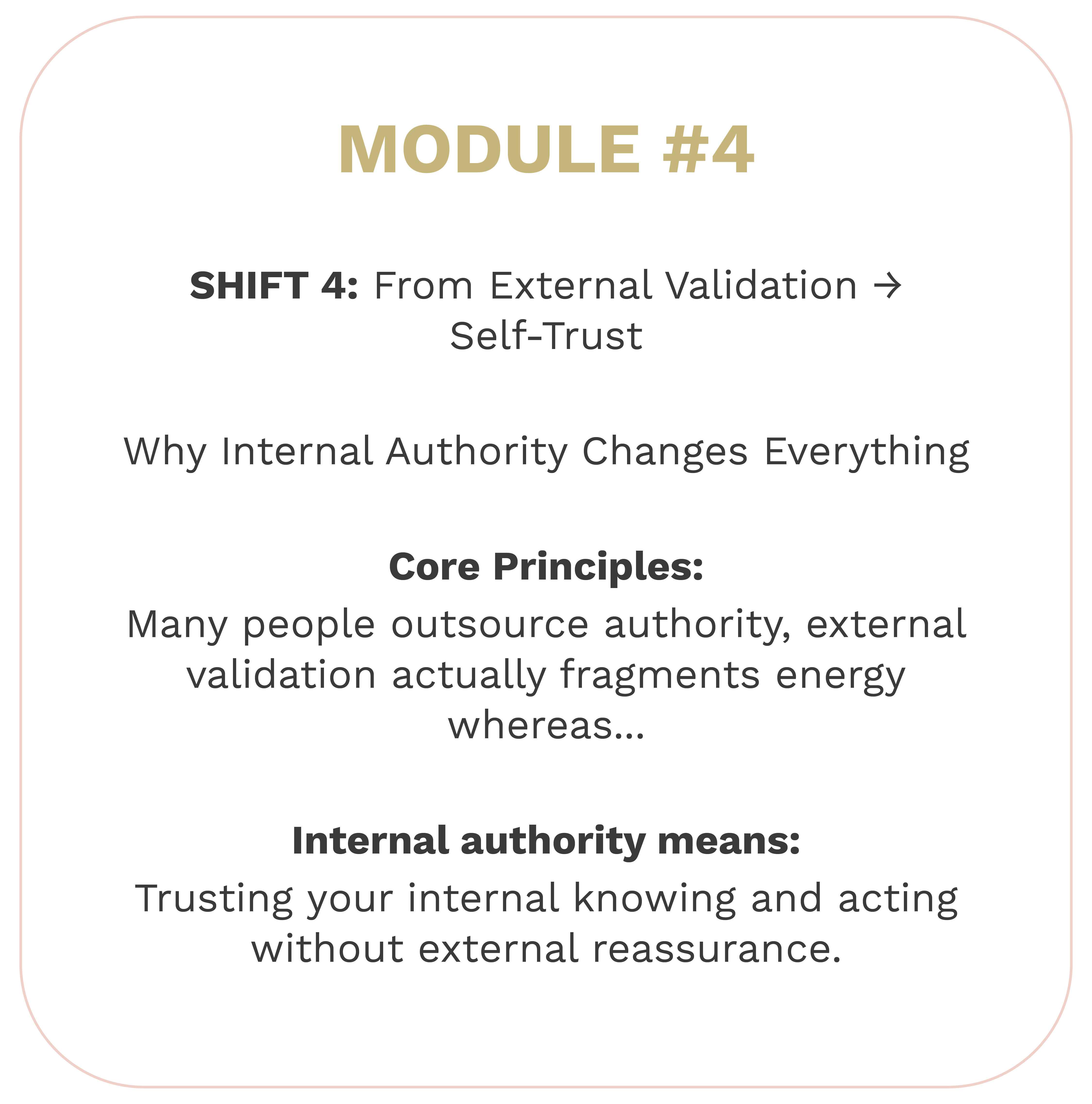 MODULE #4

SHIFT 4: From External Validation → Self-Trust

Why Internal Authority Changes Everything

Core Principles:
Many people outsource authority, external validation actually fragments energy whereas...

Internal authority means:
Trusting your internal knowing and acting without external reassurance.